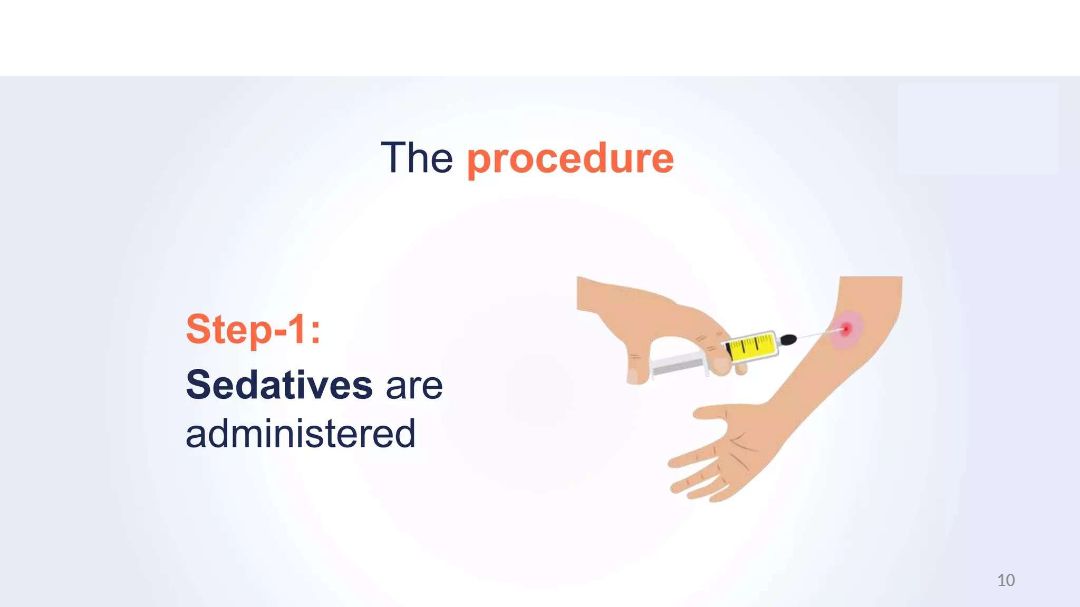 The procedure

Step-1:

Sedatives are administered

10